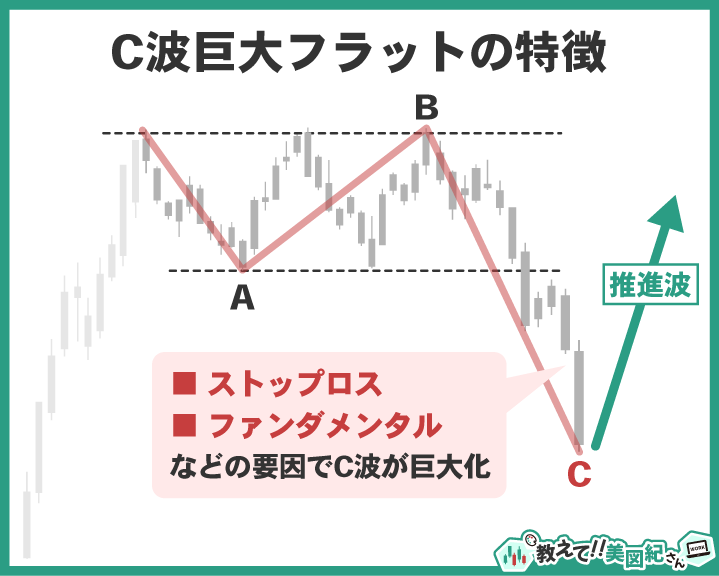 C波巨大フラットの特徴

B

A

推進波

■ ストップロス
■ ファンダメンタル
などの要因でC波が巨大化

C

教えて!!美図紀さん